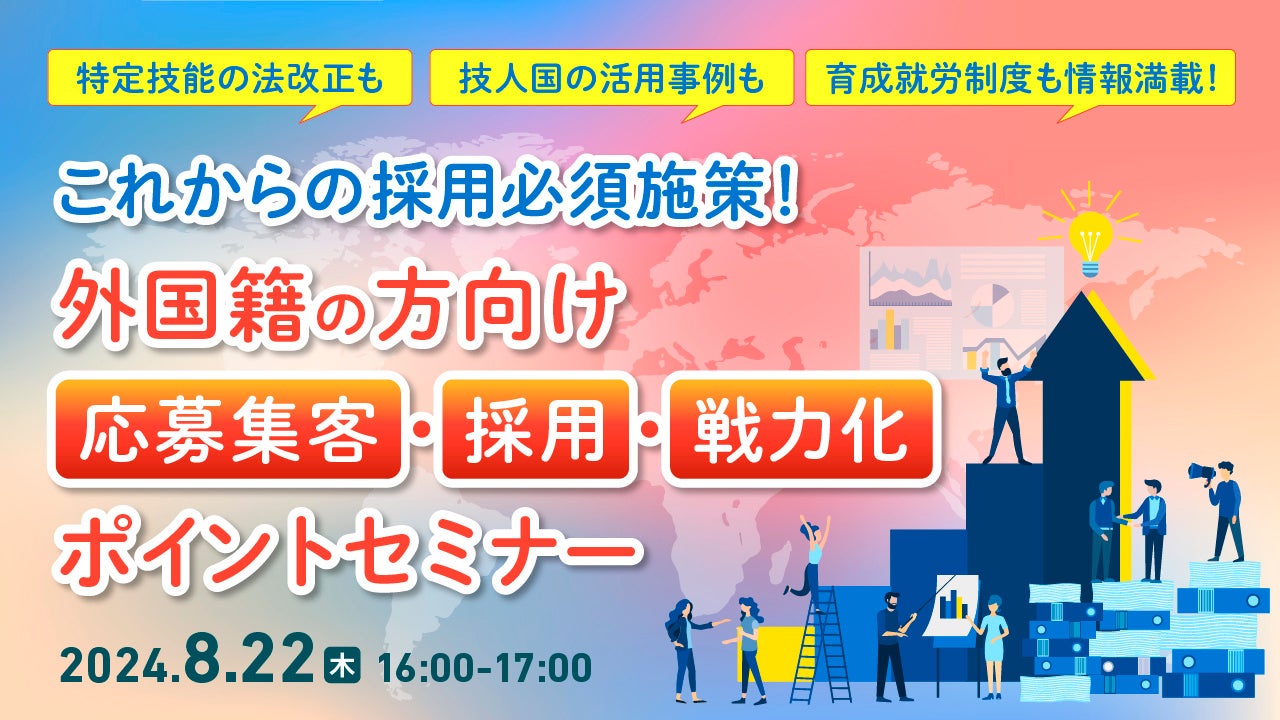 特定技能の法改正も

技人国の活用事例も

育成就労制度も情報満載!

これからの採用必須施策!

外国籍の方向け

応募集客・採用・戦力化

ポイントセミナー

2024.8.22 木 16:00-17:00